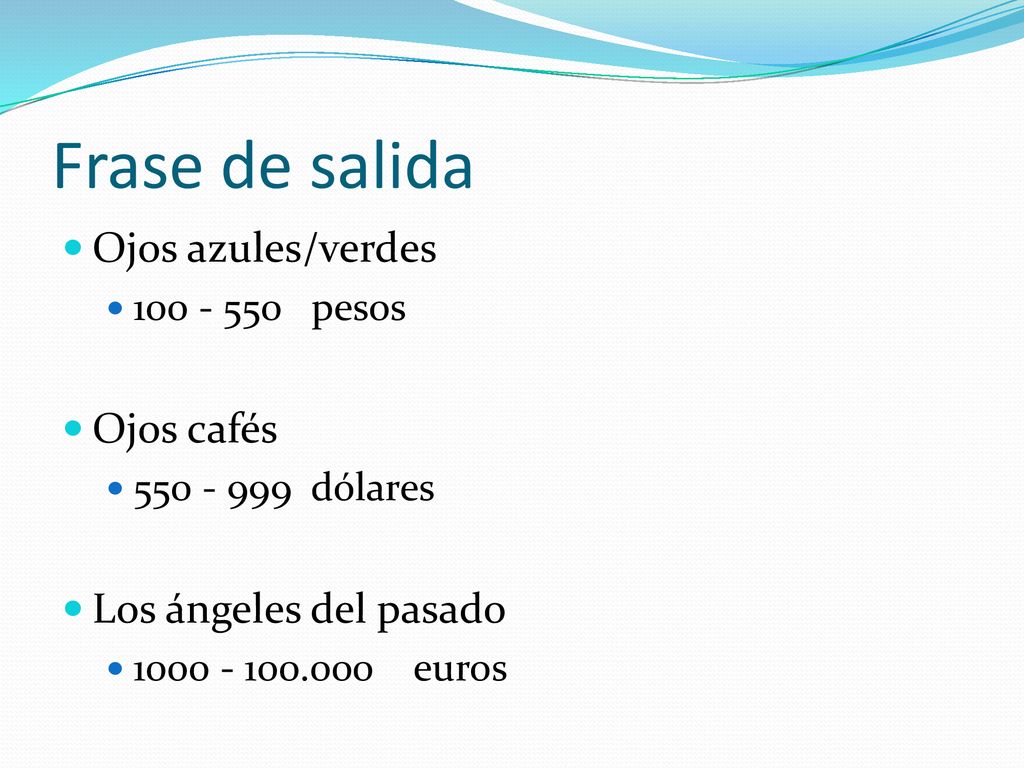 Frase de salida

Ojos azules/verdes

100 - 550 pesos

Ojos cafés

550 - 999 dólares

Los ángeles del pasado

1000 - 100.000 euros